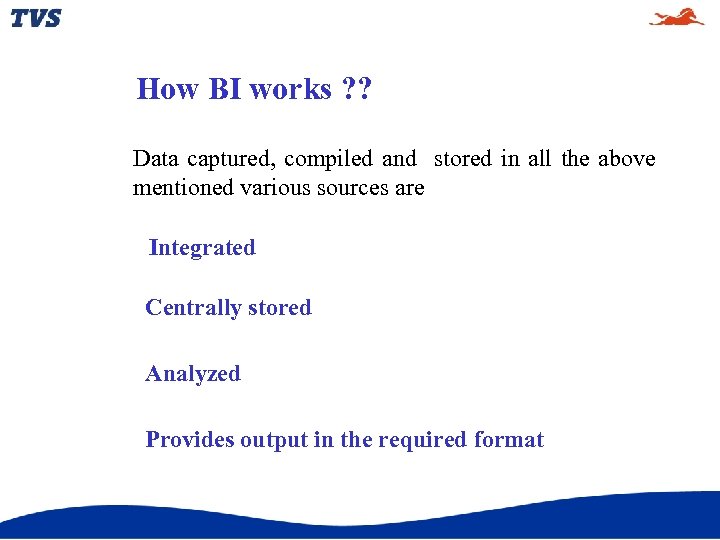 TVS

How BI works ??

Data captured, compiled and stored in all the above mentioned various sources are

Integrated

Centrally stored

Analyzed

Provides output in the required format